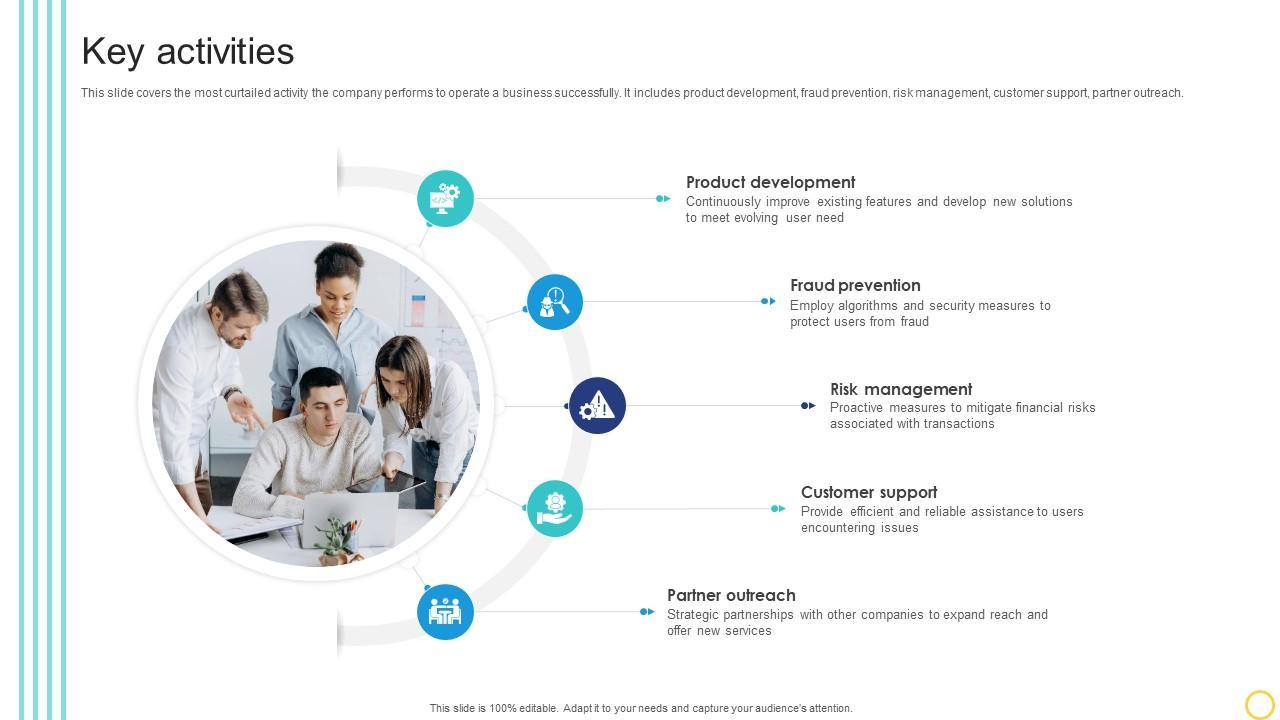 Key activities

This slide covers the most curtailed activity the company performs to operate a business successfully. It includes product development, fraud prevention, risk management, customer support, partner outreach.

Product development
Continuously improve existing features and develop new solutions to meet evolving user need

Fraud prevention
Employ algorithms and security measures to protect users from fraud

Risk management
Proactive measures to mitigate financial risks associated with transactions

Customer support
Provide efficient and reliable assistance to users encountering issues

Partner outreach
Strategic partnerships with other companies to expand reach and offer new services

This slide is 100% editable. Adapt it to your needs and capture your audience's attention.